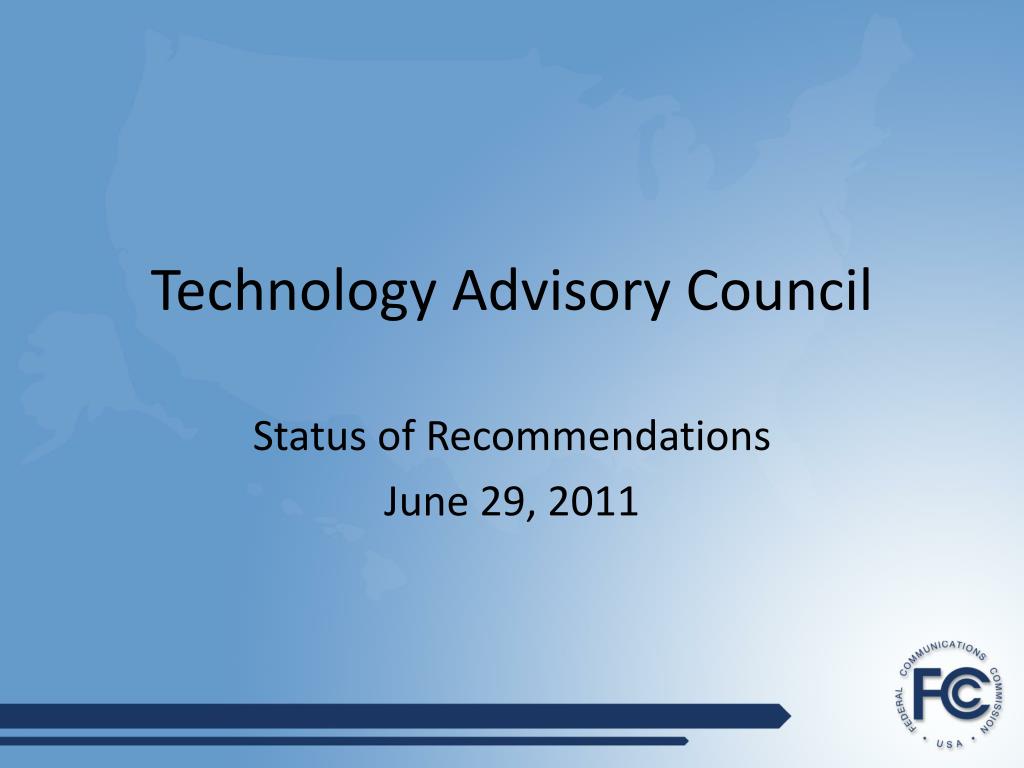 Technology Advisory Council

Status of Recommendations
June 29, 2011

FEDERAL COMMUNICATIONS COMMISSION
FCC
USA